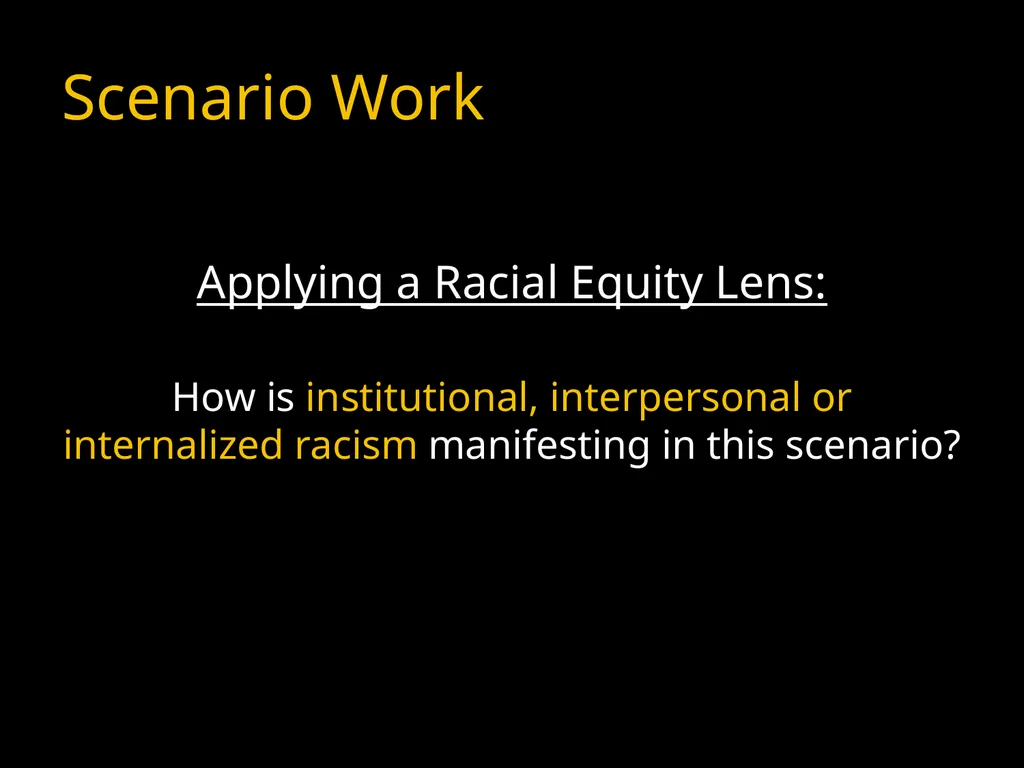 Scenario Work

Applying a Racial Equity Lens:

How is institutional, interpersonal or internalized racism manifesting in this scenario?